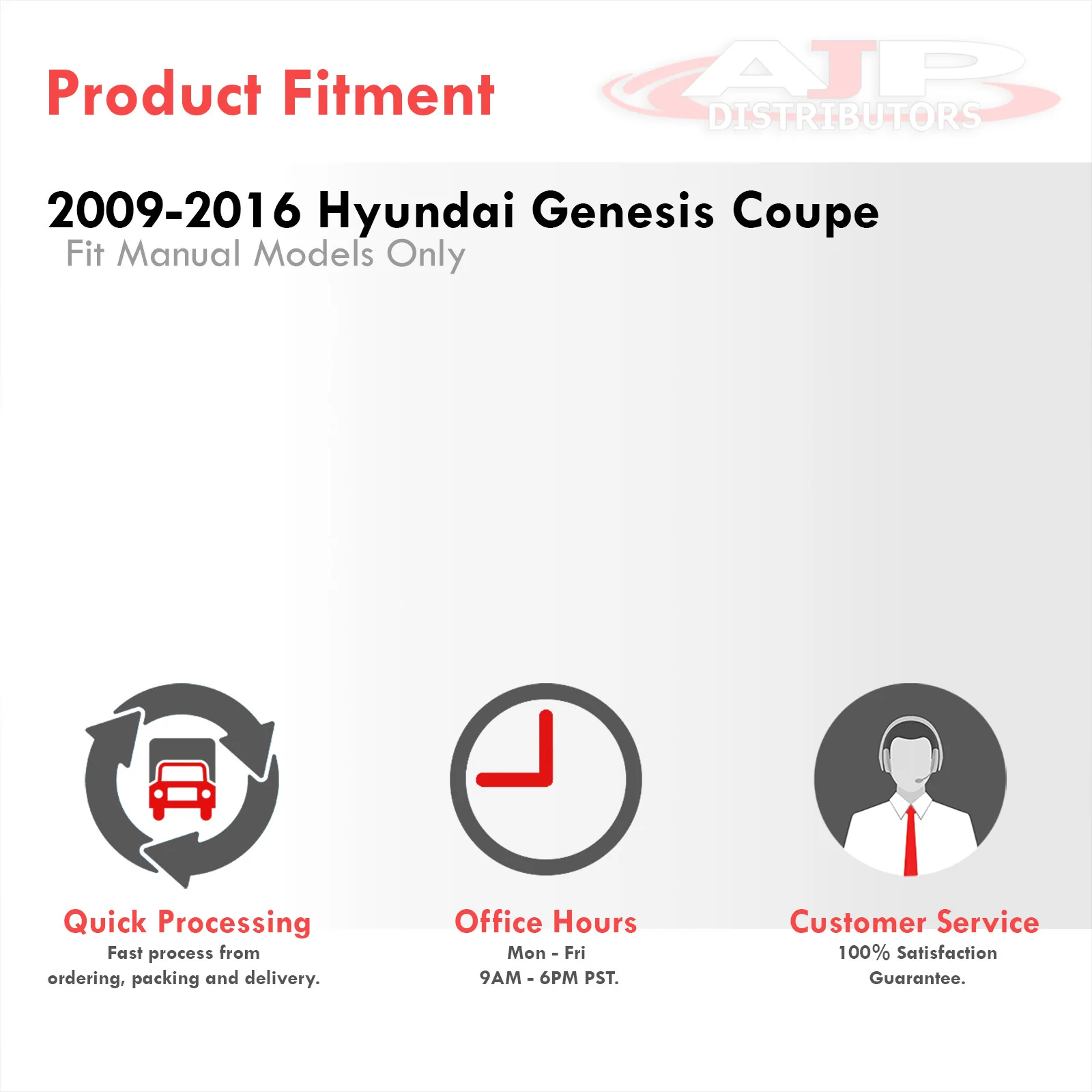 Product Fitment

AJP DISTRIBUTORS

2009-2016 Hyundai Genesis Coupe
Fit Manual Models Only

Quick Processing
Fast process from ordering, packing and delivery.

Office Hours
Mon - Fri
9AM - 6PM PST.

Customer Service
100% Satisfaction Guarantee.